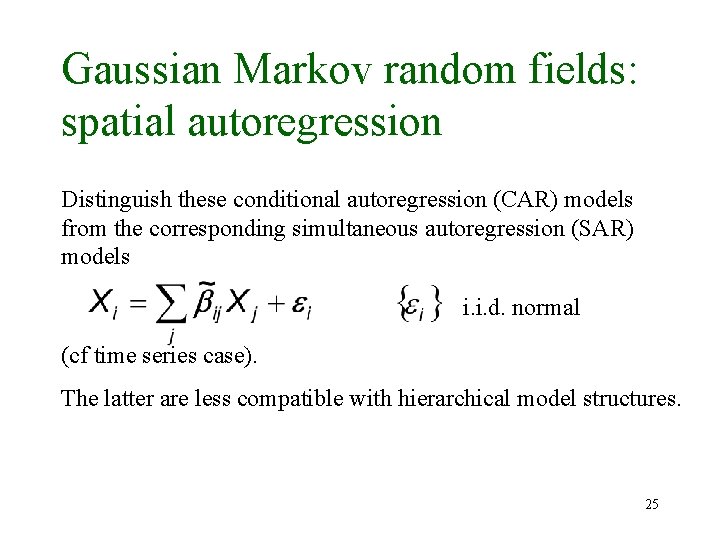 Gaussian Markov random fields: spatial autoregression

Distinguish these conditional autoregression (CAR) models from the corresponding simultaneous autoregression (SAR) models

$X_i = \sum_j \tilde{\beta}_{ij} X_j + \varepsilon_i$ $\{\varepsilon_i\}$ i.i.d. normal

(cf time series case).

The latter are less compatible with hierarchical model structures.

25